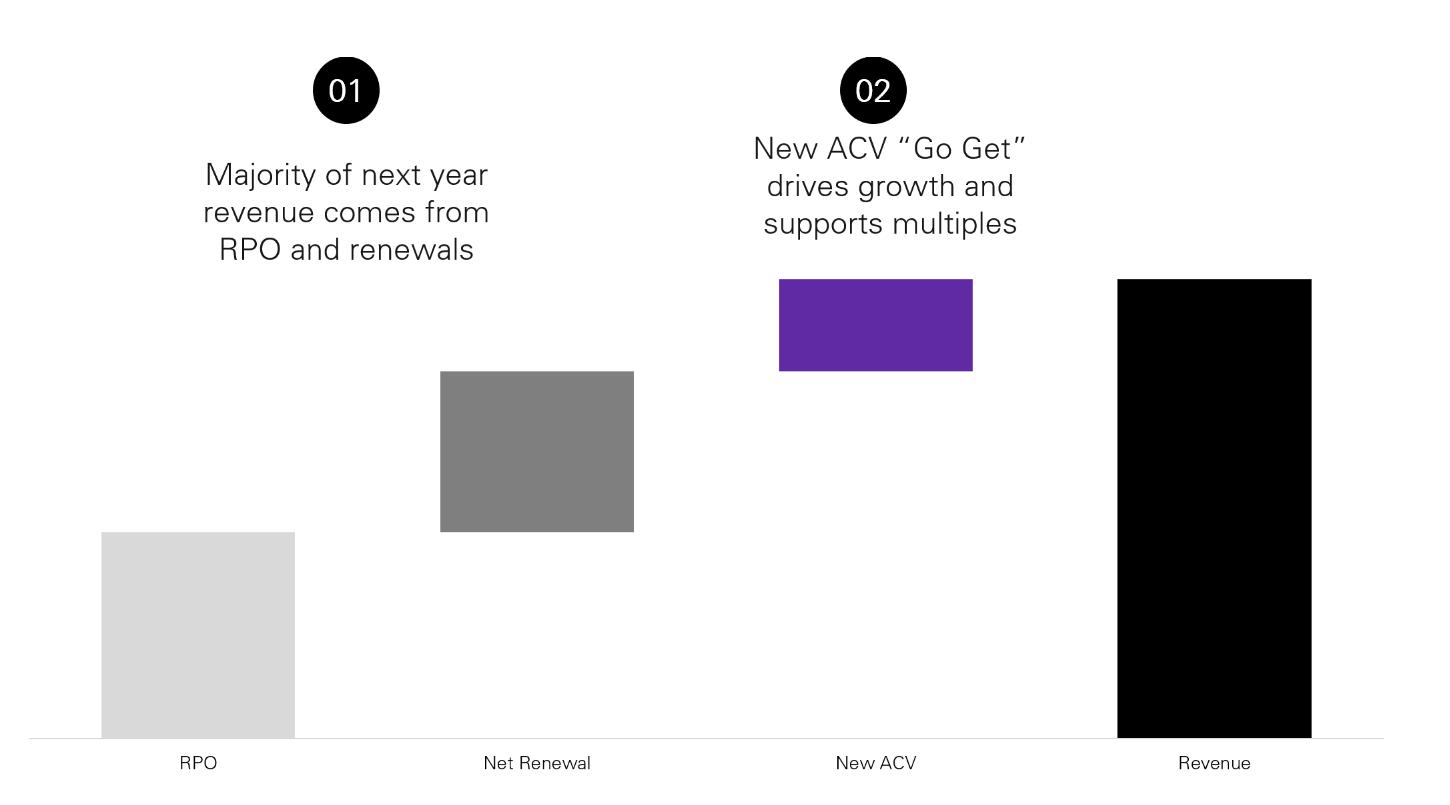 01

Majority of next year revenue comes from RPO and renewals

02

New ACV “Go Get” drives growth and supports multiples

RPO

Net Renewal

New ACV

Revenue